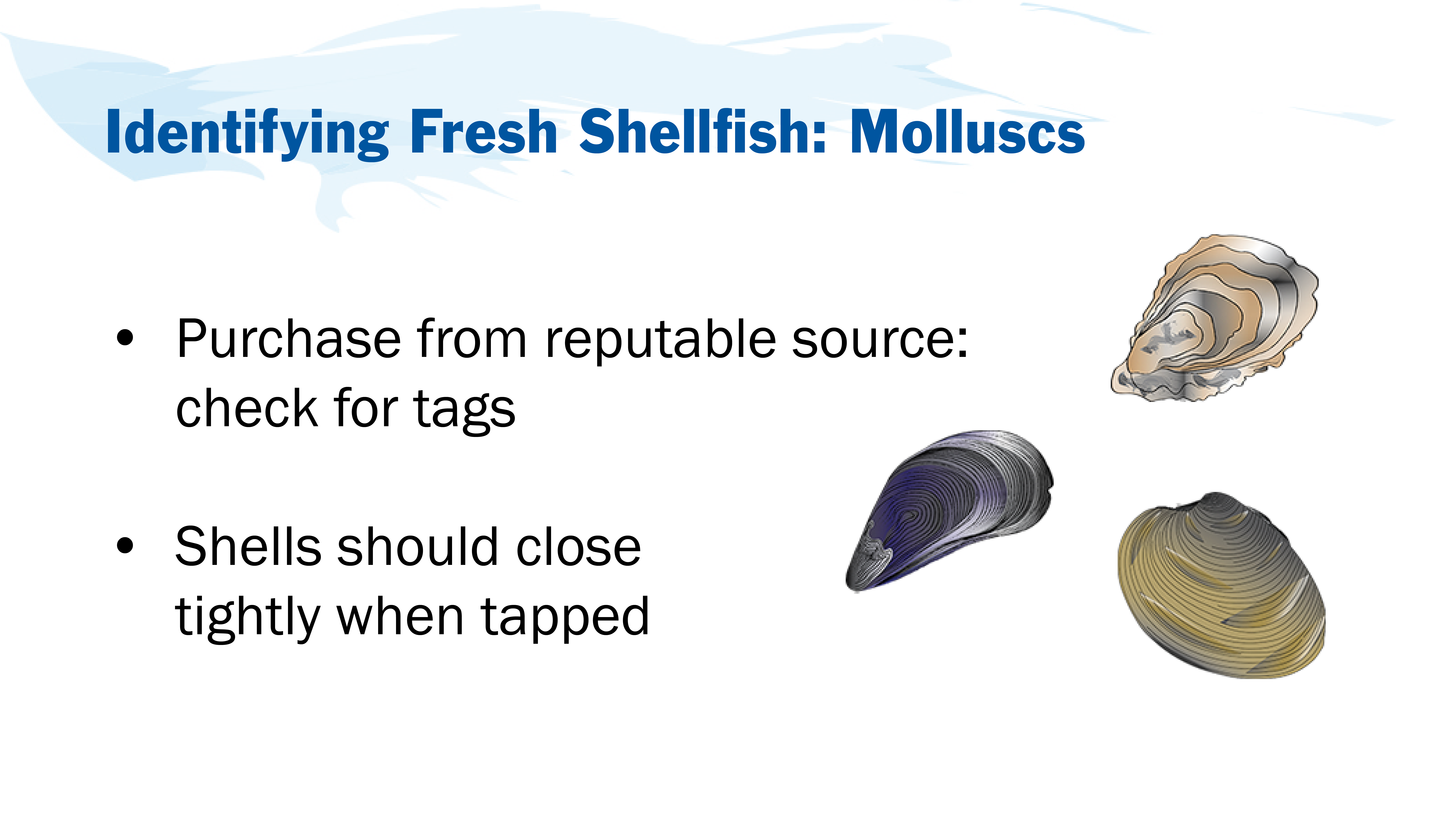 Identifying Fresh Shellfish: Molluscs

• Purchase from reputable source: check for tags

• Shells should close tightly when tapped